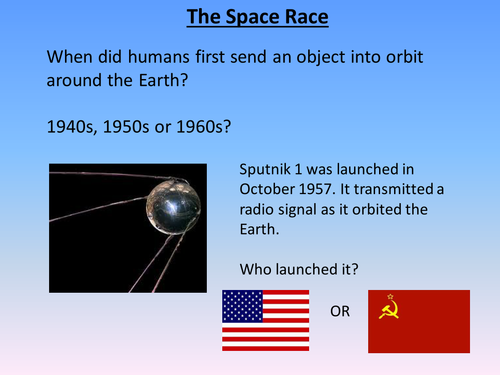 The Space Race

When did humans first send an object into orbit around the Earth?

1940s, 1950s or 1960s?

Sputnik 1 was launched in October 1957. It transmitted a radio signal as it orbited the Earth.

Who launched it?

OR